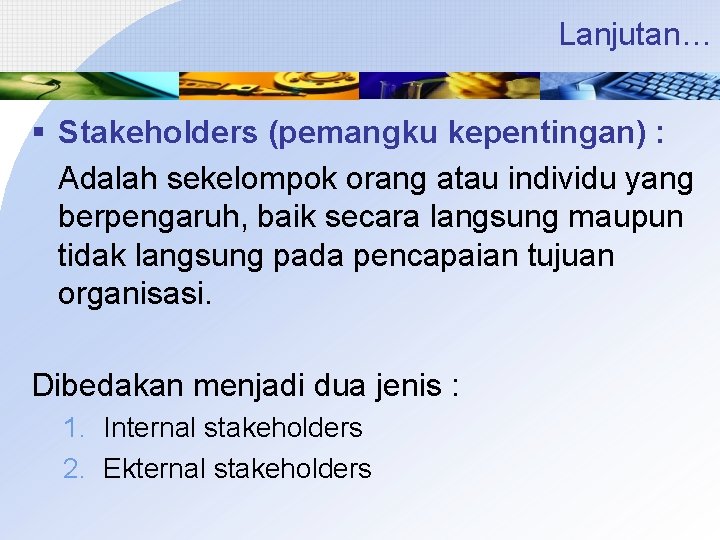 Lanjutan…

▪ Stakeholders (pemangku kepentingan) :

Adalah sekelompok orang atau individu yang berpengaruh, baik secara langsung maupun tidak langsung pada pencapaian tujuan organisasi.

Dibedakan menjadi dua jenis :

1. Internal stakeholders
2. Ekternal stakeholders